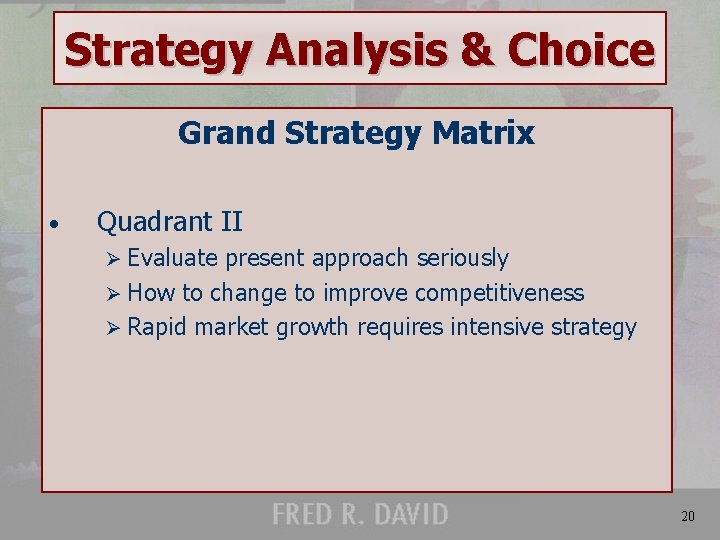 Strategy Analysis & Choice

Grand Strategy Matrix

• Quadrant II
  ➢ Evaluate present approach seriously
  ➢ How to change to improve competitiveness
  ➢ Rapid market growth requires intensive strategy

FRED R. DAVID

20